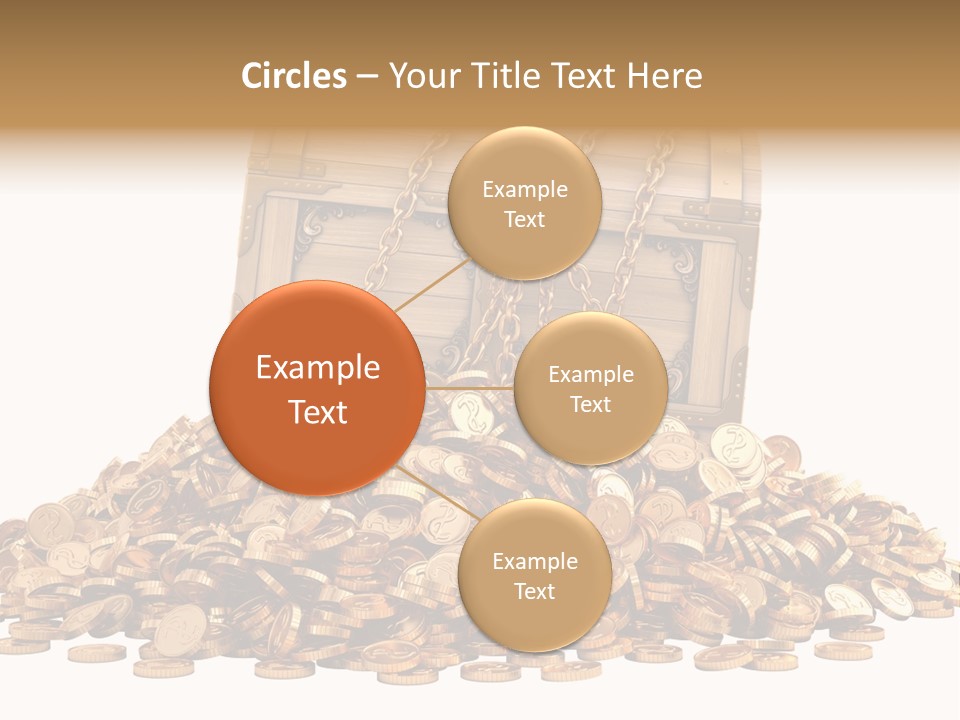 Circles – Your Title Text Here

Example Text

Example Text

Example Text

Example Text